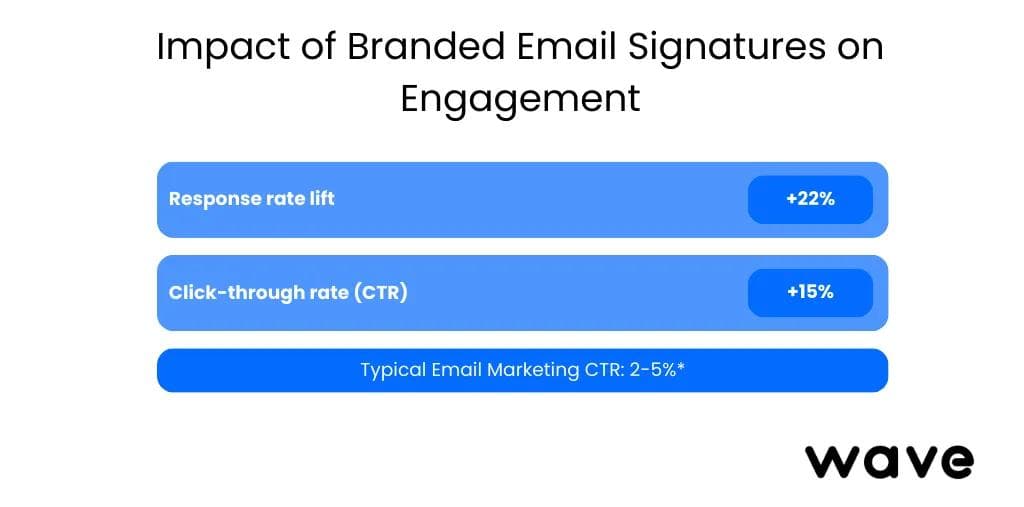 Impact of Branded Email Signatures on Engagement

Response rate lift +22%

Click-through rate (CTR) +15%

Typical Email Marketing CTR: 2-5%*

wave